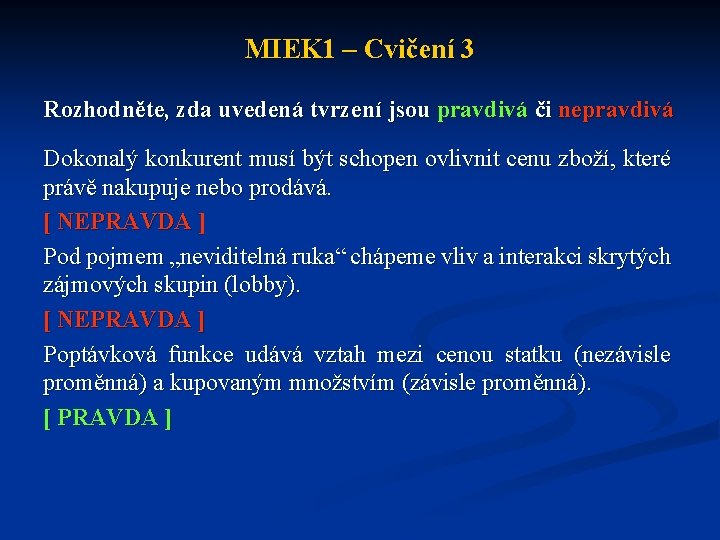 MIEK1 – Cvičení 3

Rozhodněte, zda uvedená tvrzení jsou pravdivá či nepravdivá

Dokonalý konkurent musí být schopen ovlivnit cenu zboží, které právě nakupuje nebo prodává.

[ NEPRAVDA ]

Pod pojmem „neviditelná ruka“ chápeme vliv a interakci skrytých zájmových skupin (lobby).

[ NEPRAVDA ]

Poptávková funkce udává vztah mezi cenou statku (nezávisle proměnná) a kupovaným množstvím (závisle proměnná).

[ PRAVDA ]